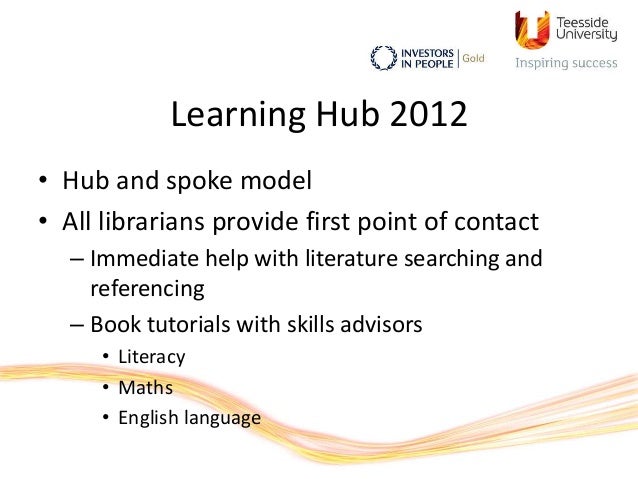 INVESTORS IN PEOPLE | Gold

Teesside University
Inspiring success

Learning Hub 2012

• Hub and spoke model
• All librarians provide first point of contact
– Immediate help with literature searching and referencing
– Book tutorials with skills advisors
• Literacy
• Maths
• English language